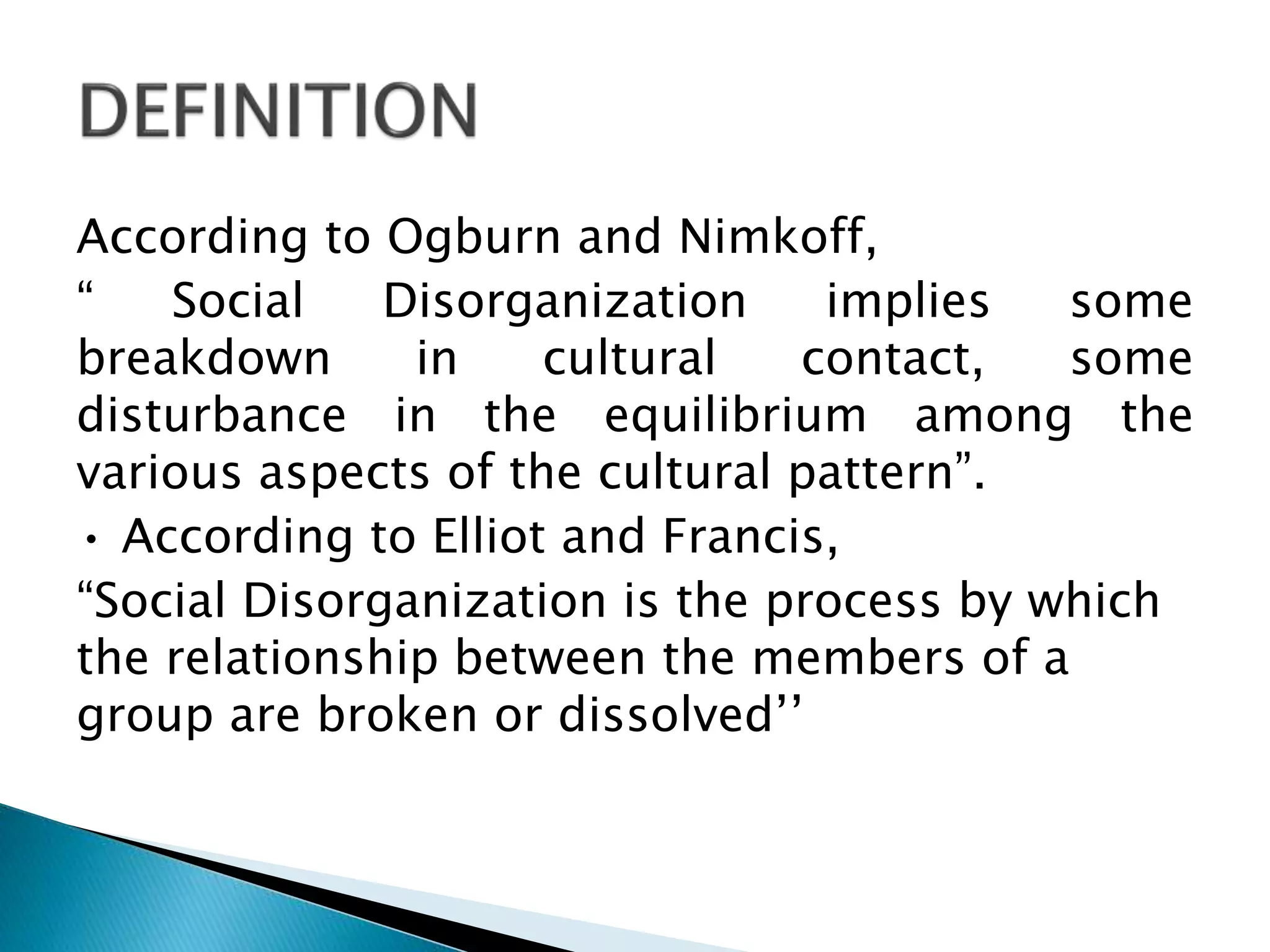 DEFINITION

According to Ogburn and Nimkoff,

“ Social Disorganization implies some breakdown in cultural contact, some disturbance in the equilibrium among the various aspects of the cultural pattern”.

• According to Elliot and Francis,

“Social Disorganization is the process by which the relationship between the members of a group are broken or dissolved’’